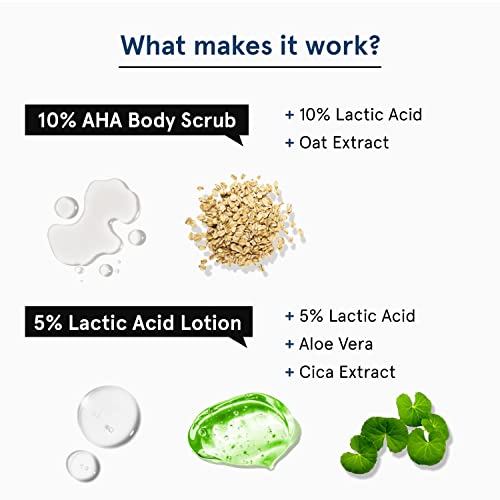 What makes it work?

10% AHA Body Scrub

+ 10% Lactic Acid
+ Oat Extract

5% Lactic Acid Lotion

+ 5% Lactic Acid
+ Aloe Vera
+ Cica Extract